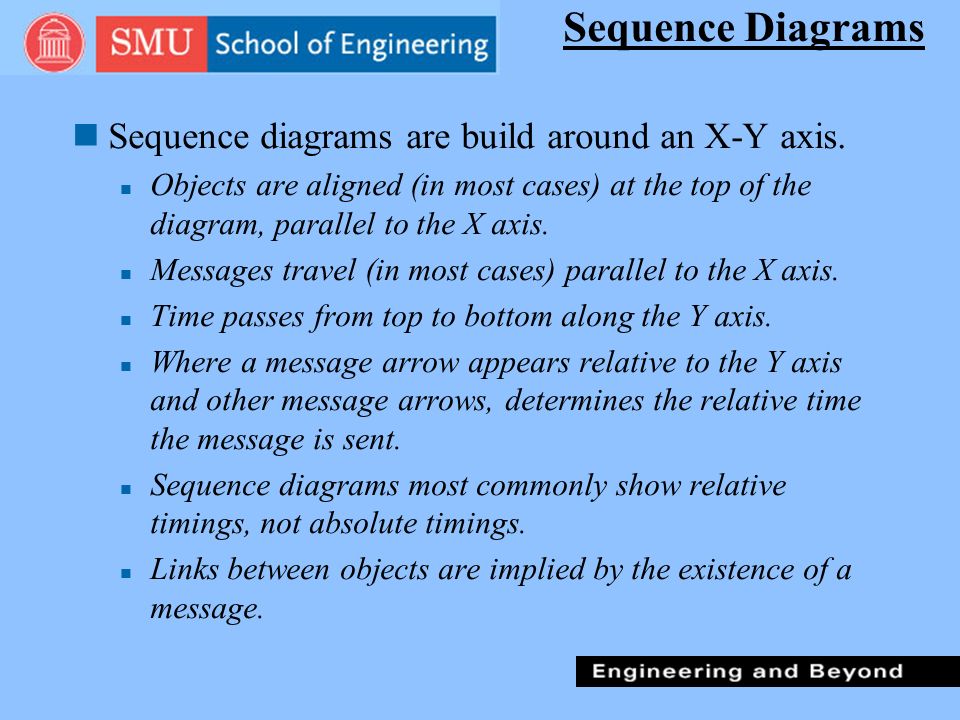 SMU School of Engineering

Sequence Diagrams

Sequence diagrams are build around an X-Y axis.

Objects are aligned (in most cases) at the top of the diagram, parallel to the X axis.

Messages travel (in most cases) parallel to the X axis.

Time passes from top to bottom along the Y axis.

Where a message arrow appears relative to the Y axis and other message arrows, determines the relative time the message is sent.

Sequence diagrams most commonly show relative timings, not absolute timings.

Links between objects are implied by the existence of a message.

Engineering and Beyond